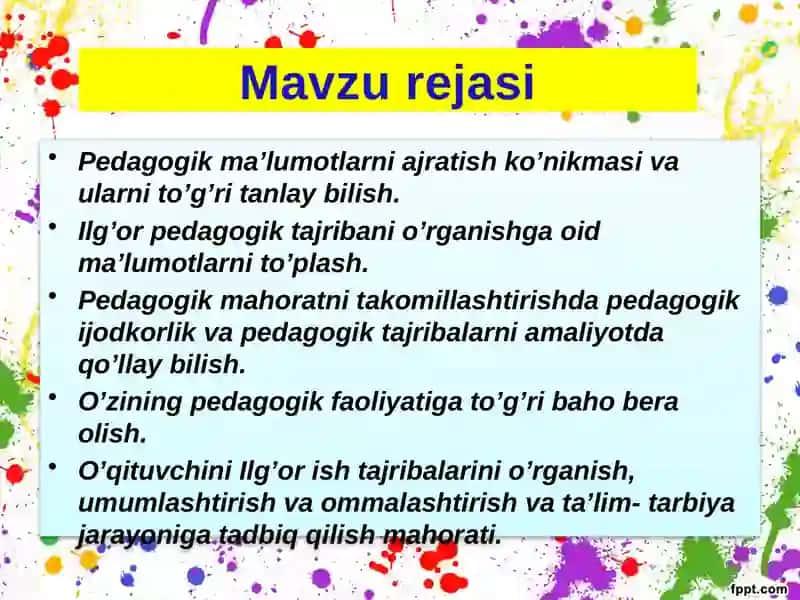 Mavzu rejasi

• Pedagogik ma’lumotlarni ajratish ko’nikmasi va ularni to’g’ri tanlay bilish.
• Ilg’or pedagogik tajribani o’rganishga oid ma’lumotlarni to’plash.
• Pedagogik mahoratni takomillashtirishda pedagogik ijodkorlik va pedagogik tajribalarni amaliyotda qo’llay bilish.
• O’zining pedagogik faoliyatiga to’g’ri baho bera olish.
• O’qituvchini Ilg’or ish tajribalarini o’rganish, umumlashtirish va ommalashtirish va ta’lim- tarbiya jarayoniga tadbiq qilish mahorati.

fppt.com